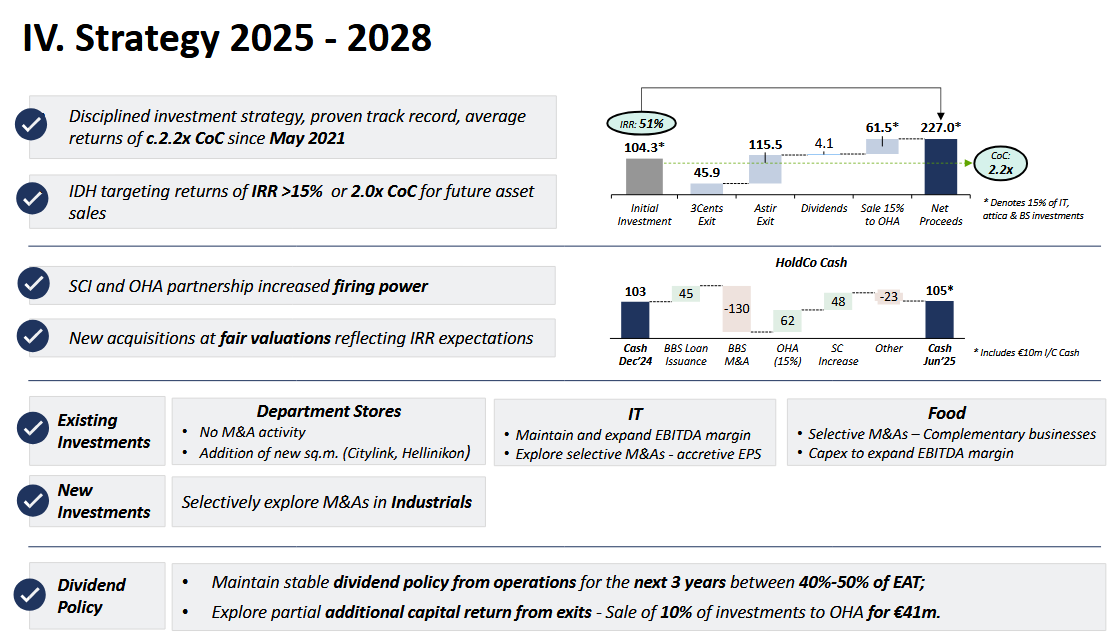 IV. Strategy 2025 - 2028

Disciplined investment strategy, proven track record, average returns of c.2.2x CoC since May 2021

IDH targeting returns of IRR >15% or 2.0x CoC for future asset sales

IRR: 51%

104.3*

45.9

115.5

4.1

61.5*

227.0*

CoC: 2.2x

Initial Investment

3Cents Exit

Astir Exit

Dividends

Sale 15% to OHA

Net Proceeds

* Denotes 15% of IT, attica & BS investments

SCI and OHA partnership increased firing power

New acquisitions at fair valuations reflecting IRR expectations

HoldCo Cash

103

45

-130

62

48

-23

105*

Cash Dec'24

BBS Loan Issuance

BBS M&A

OHA (15%)

SC Increase

Other

Cash Jun'25

* Includes €10m I/C Cash

Existing Investments

Department Stores
• No M&A activity
• Addition of new sq.m. (Citylink, Hellinikon)

IT
• Maintain and expand EBITDA margin
• Explore selective M&As - accretive EPS

Food
• Selective M&As – Complementary businesses
• Capex to expand EBITDA margin

New Investments

Selectively explore M&As in Industrials

Dividend Policy

• Maintain stable dividend policy from operations for the next 3 years between 40%-50% of EAT;
• Explore partial additional capital return from exits - Sale of 10% of investments to OHA for €41m.